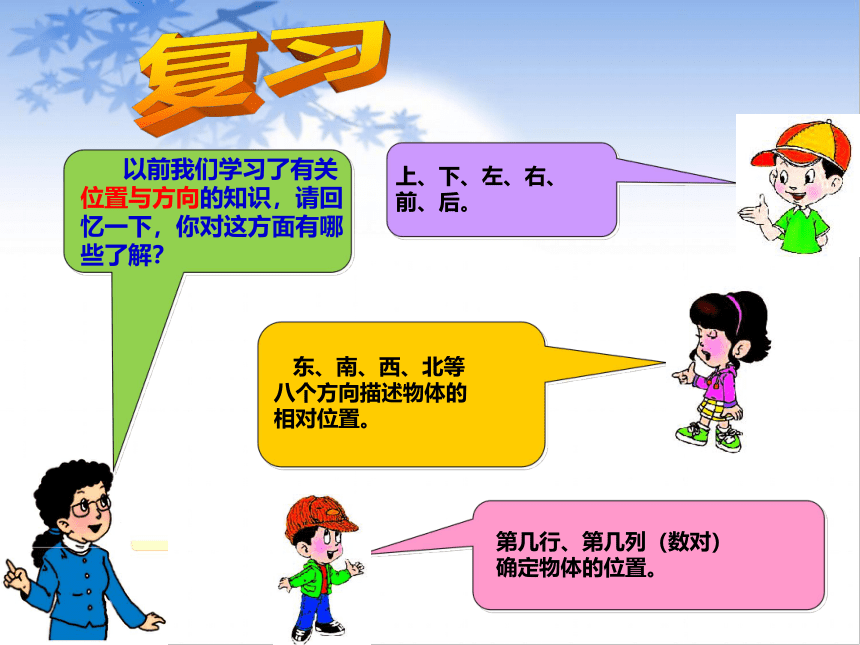 复习

以前我们学习了有关位置与方向的知识，请回忆一下，你对这方面有哪些了解？

上、下、左、右、前、后。

东、南、西、北等八个方向描述物体的相对位置。

第几行、第几列（数对）确定物体的位置。